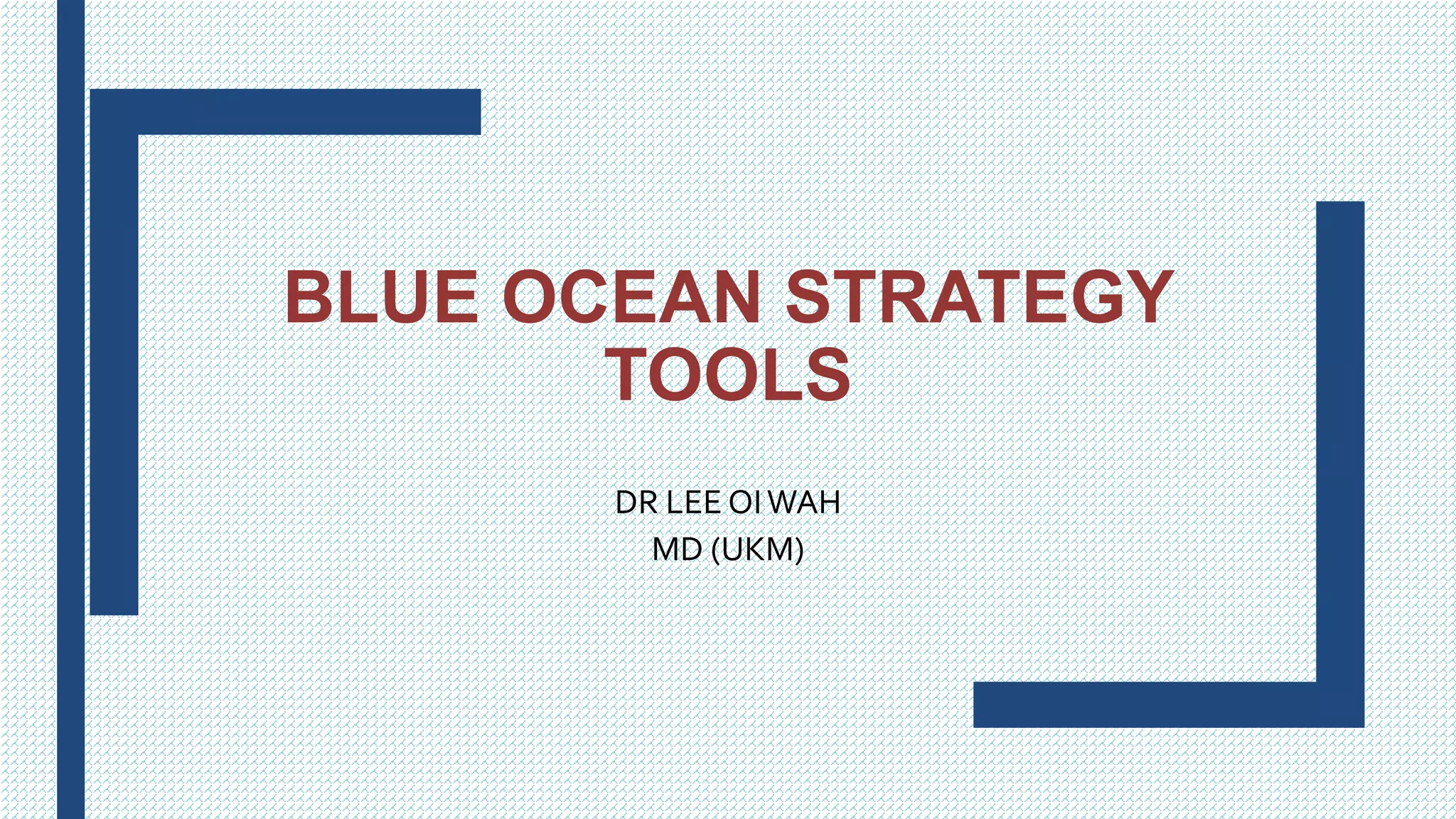 BLUE OCEAN STRATEGY TOOLS

DR LEE OI WAH
MD (UKM)